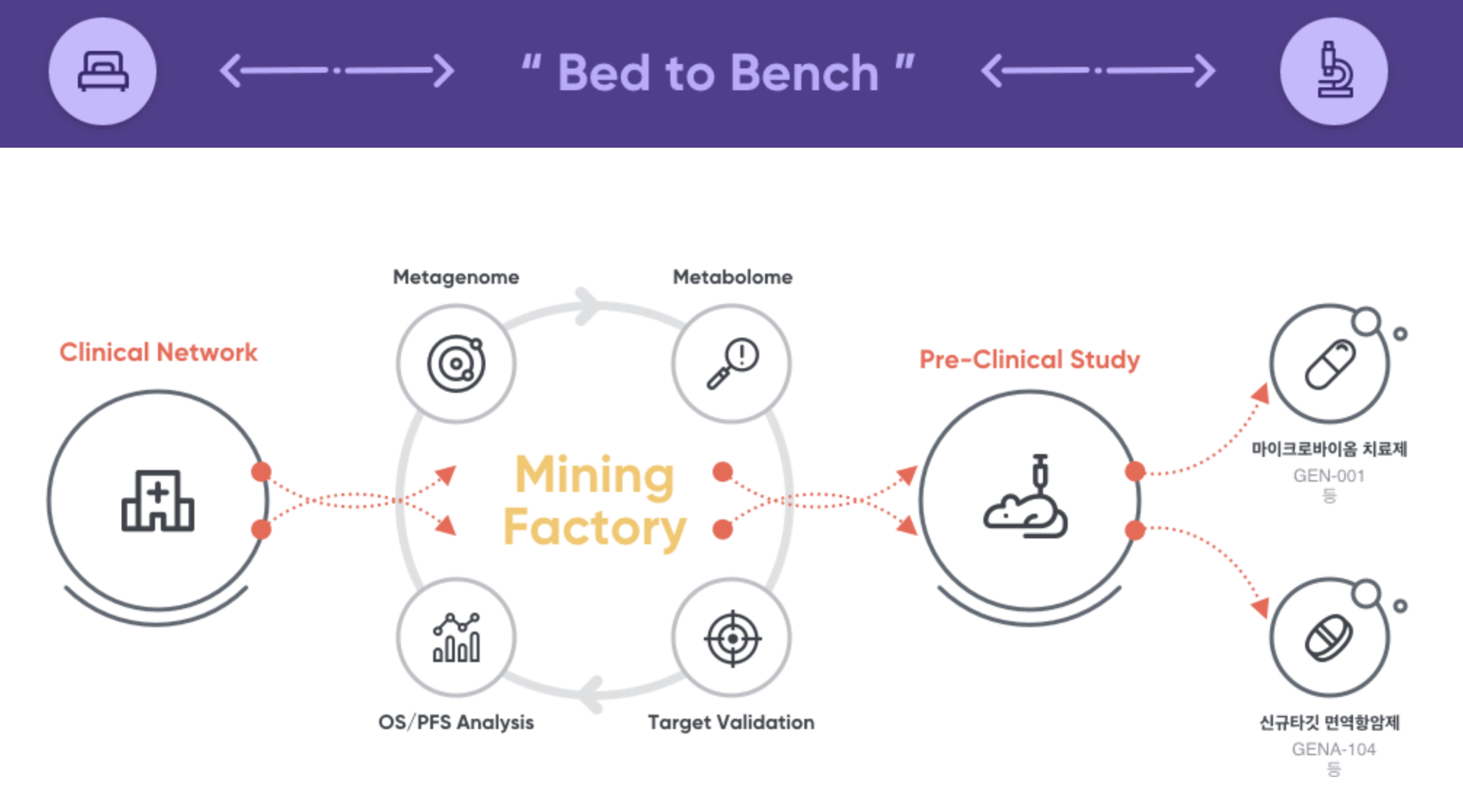 " Bed to Bench "

Clinical Network

Metagenome

Metabolome

Mining Factory

OS/PFS Analysis

Target Validation

Pre-Clinical Study

마이크로바이옴 치료제
GEN-001
등

신규타깃 면역항암제
GENA-104
등